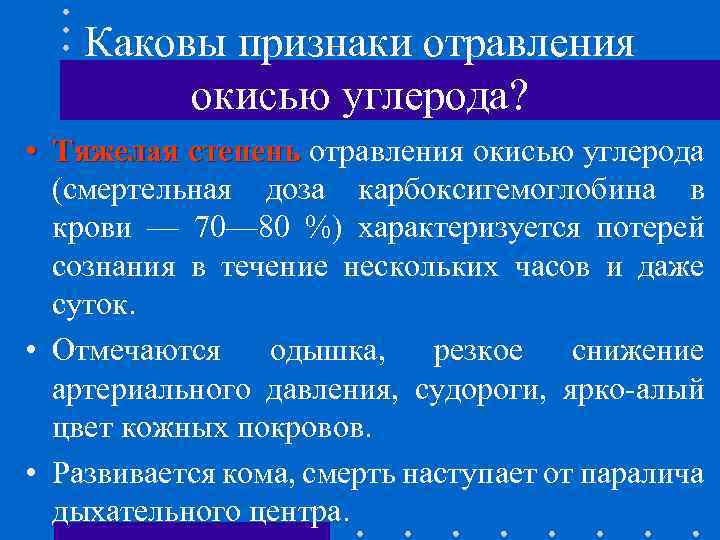 Каковы признаки отравления окисью углерода?

• Тяжелая степень отравления окисью углерода (смертельная доза карбоксигемоглобина в крови — 70—80 %) характеризуется потерей сознания в течение нескольких часов и даже суток.

• Отмечаются одышка, резкое снижение артериального давления, судороги, ярко-алый цвет кожных покровов.

• Развивается кома, смерть наступает от паралича дыхательного центра.